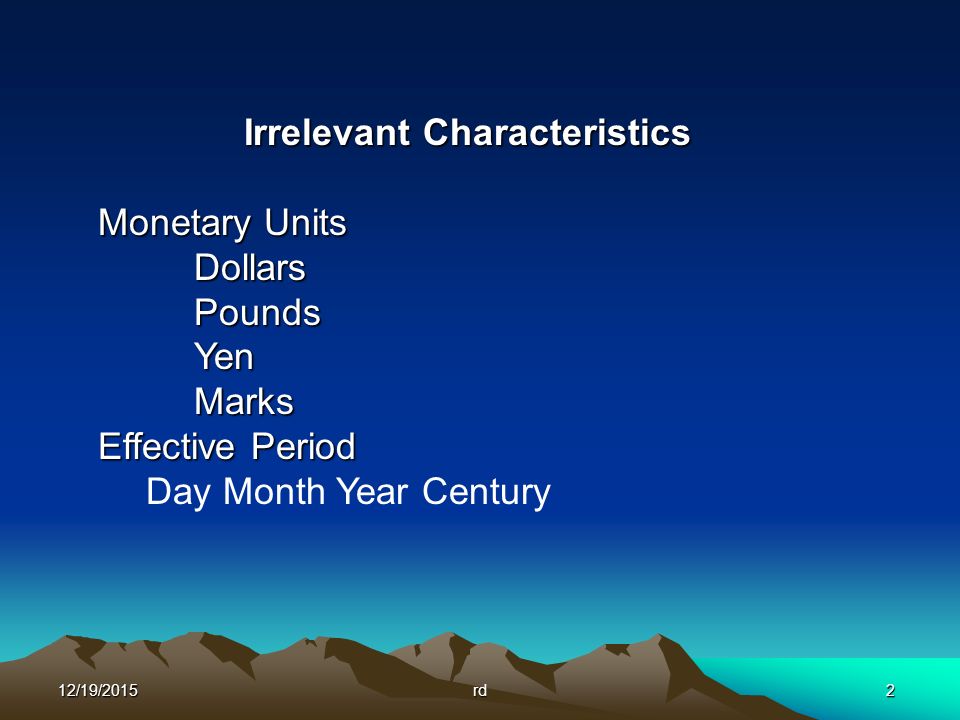 Irrelevant Characteristics

Monetary Units
Dollars
Pounds
Yen
Marks
Effective Period
Day Month Year Century

12/19/2015
rd
2